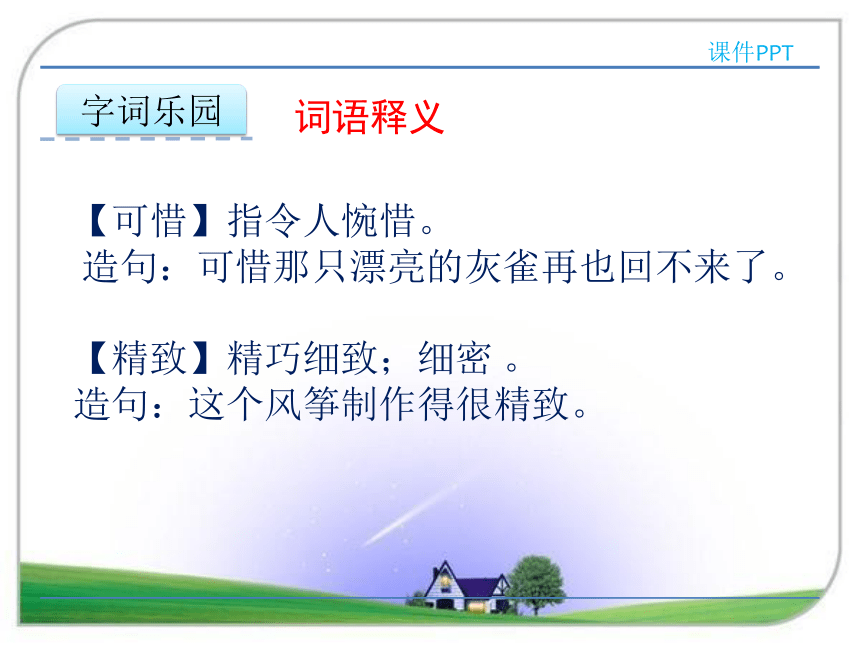 课件PPT

字词乐园

词语释义

【可惜】指令人惋惜。
造句：可惜那只漂亮的灰雀再也回不来了。

【精致】精巧细致；细密 。
造句：这个风筝制作得很精致。